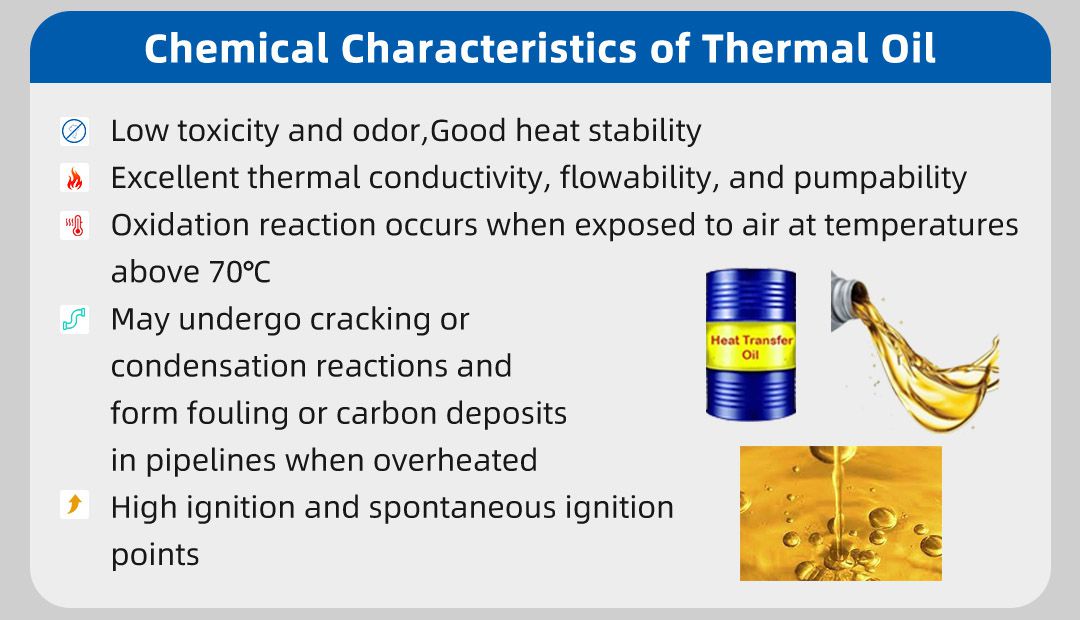 Chemical Characteristics of Thermal Oil

Low toxicity and odor,Good heat stability

Excellent thermal conductivity, flowability, and pumpability

Oxidation reaction occurs when exposed to air at temperatures above 70℃

May undergo cracking or condensation reactions and form fouling or carbon deposits in pipelines when overheated

High ignition and spontaneous ignition points

Heat Transfer Oil